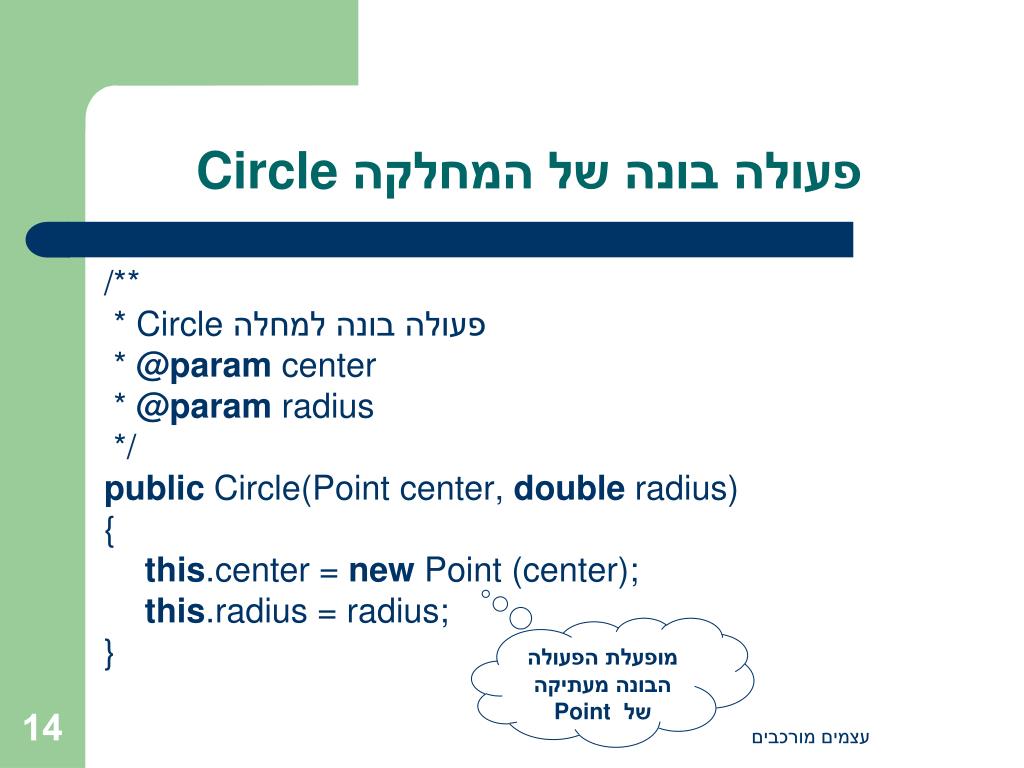 פעולה בונה של המחלקה Circle

/**
* פעולה בונה למחלה Circle
* @param center
* @param radius
*/
public Circle(Point center, double radius)
{
this.center = new Point (center);
this.radius = radius;
}

מופעלת הפעולה הבונה מעתיקה של Point

14

עצמים מורכבים